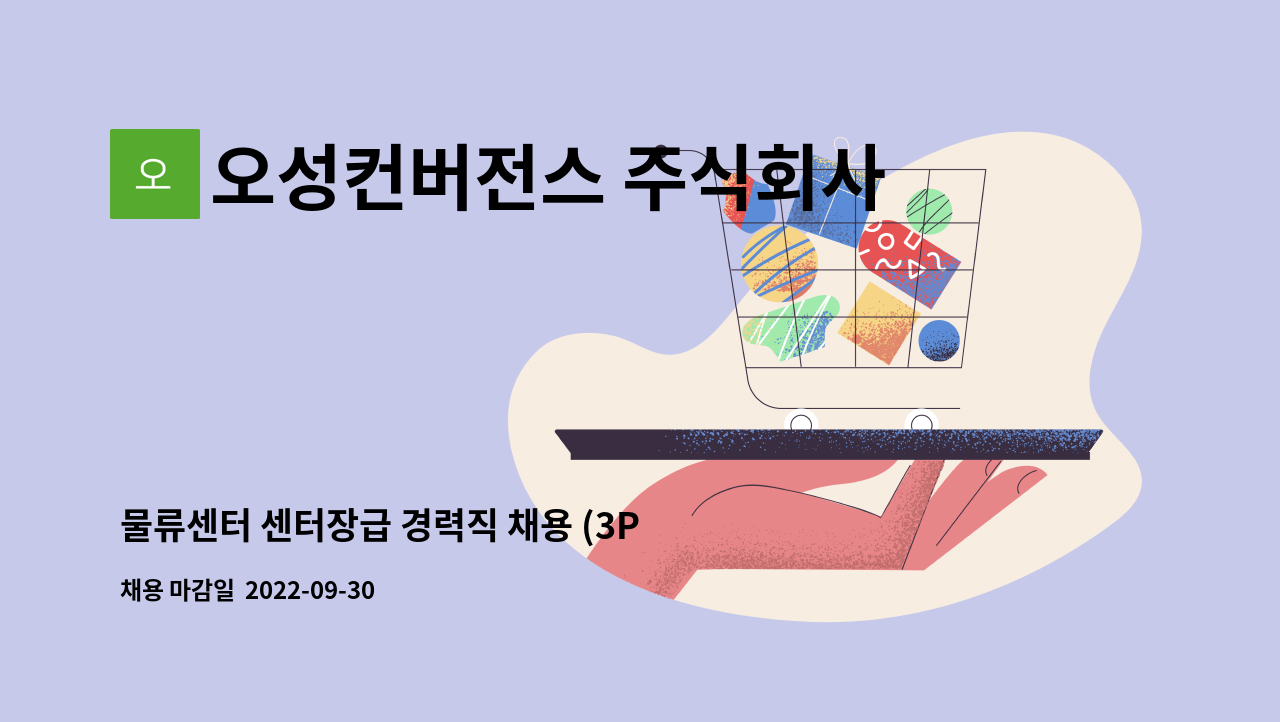 오

오성컨버전스 주식회사

물류센터 센터장급 경력직 채용 (3P

채용 마감일 2022-09-30